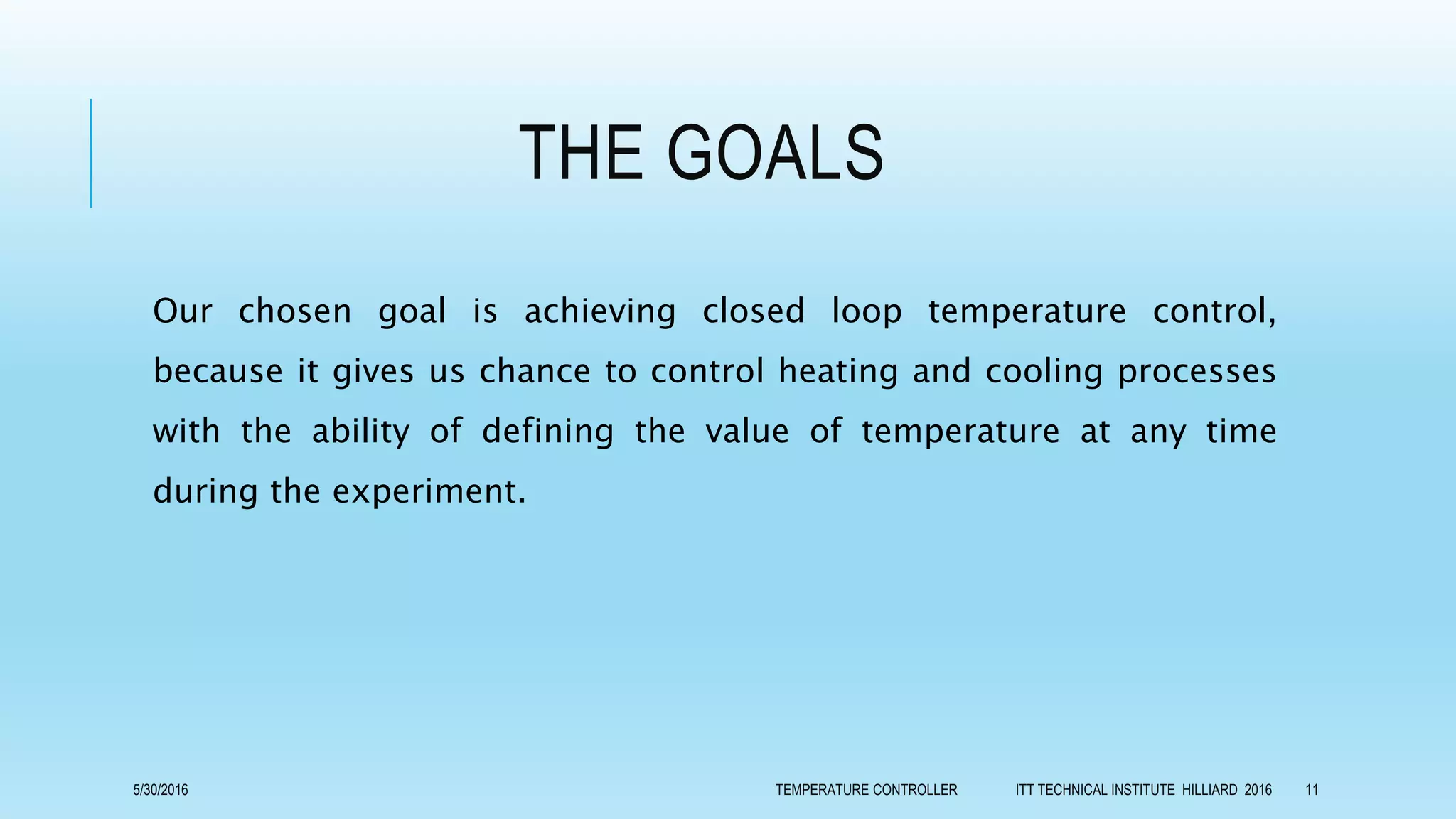 THE GOALS

Our chosen goal is achieving closed loop temperature control, because it gives us chance to control heating and cooling processes with the ability of defining the value of temperature at any time during the experiment.

5/30/2016

TEMPERATURE CONTROLLER

ITT TECHNICAL INSTITUTE HILLIARD 2016

11